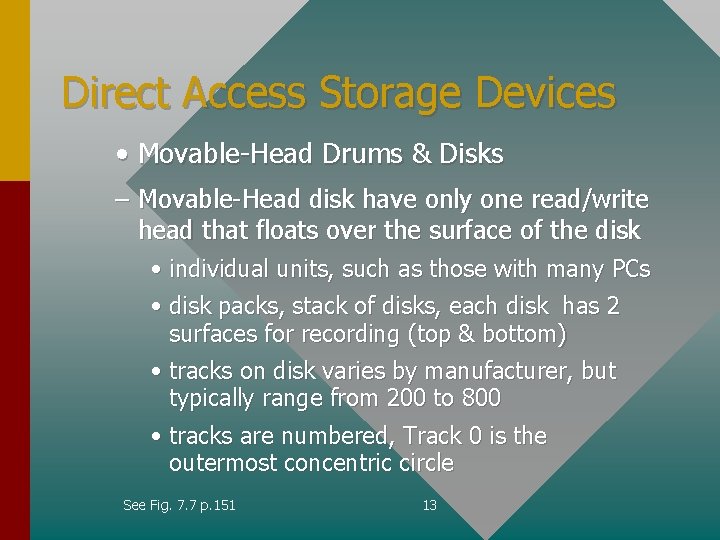 Direct Access Storage Devices

• Movable-Head Drums & Disks

– Movable-Head disk have only one read/write head that floats over the surface of the disk

• individual units, such as those with many PCs

• disk packs, stack of disks, each disk has 2 surfaces for recording (top & bottom)

• tracks on disk varies by manufacturer, but typically range from 200 to 800

• tracks are numbered, Track 0 is the outermost concentric circle

See Fig. 7.7 p.151

13